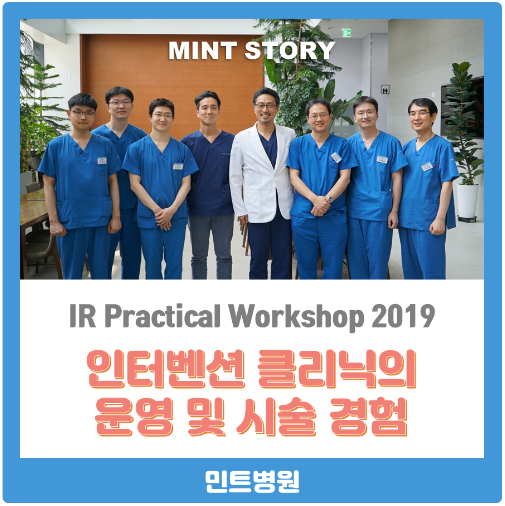 MINT STORY

IR Practical Workshop 2019

인터벤션 클리닉의
운영 및 시술 경험

민트병원